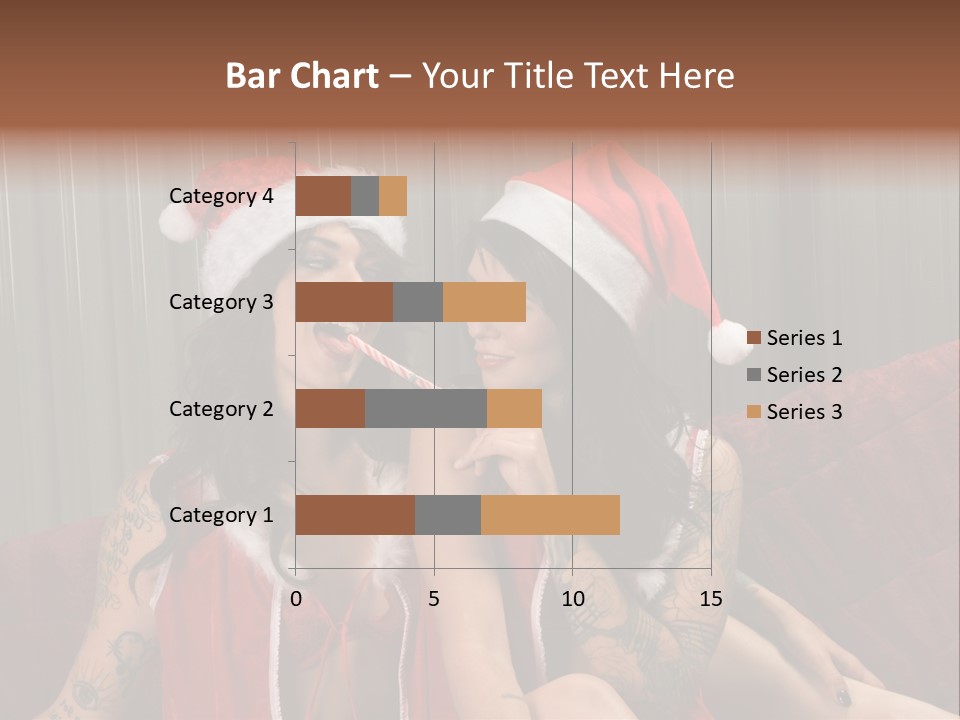 Bar Chart – Your Title Text Here

Category 4
Category 3
Category 2
Category 1

0
5
10
15

Series 1
Series 2
Series 3